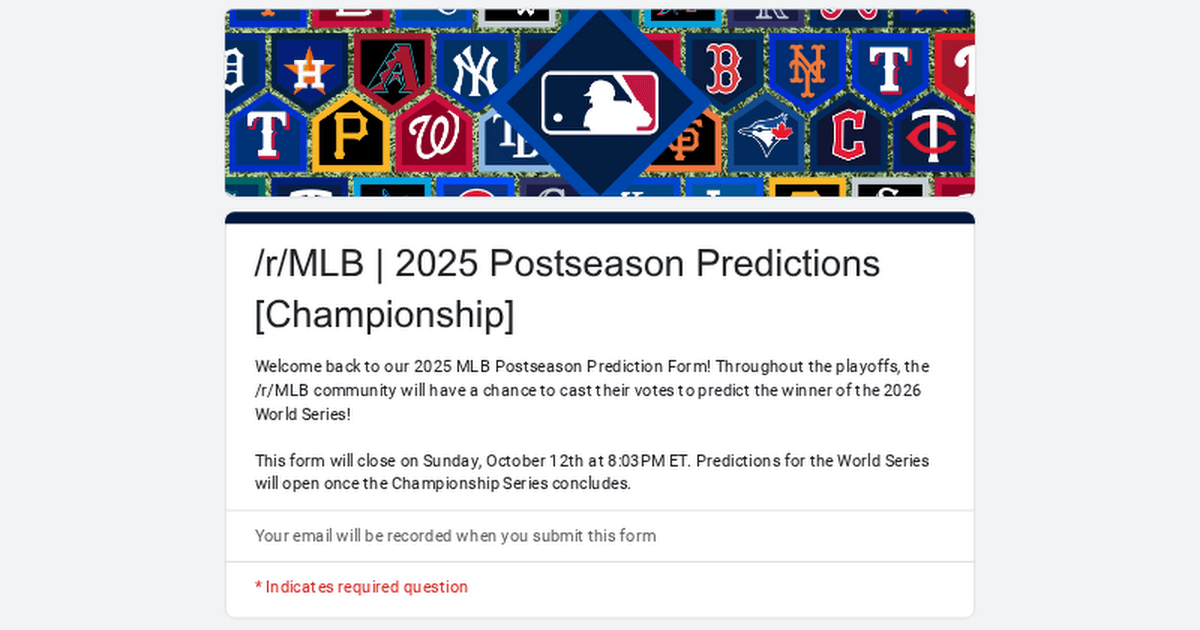 /r/MLB | 2025 Postseason Predictions [Championship]

Welcome back to our 2025 MLB Postseason Prediction Form! Throughout the playoffs, the /r/MLB community will have a chance to cast their votes to predict the winner of the 2026 World Series!

This form will close on Sunday, October 12th at 8:03PM ET. Predictions for the World Series will open once the Championship Series concludes.

Your email will be recorded when you submit this form

* Indicates required question